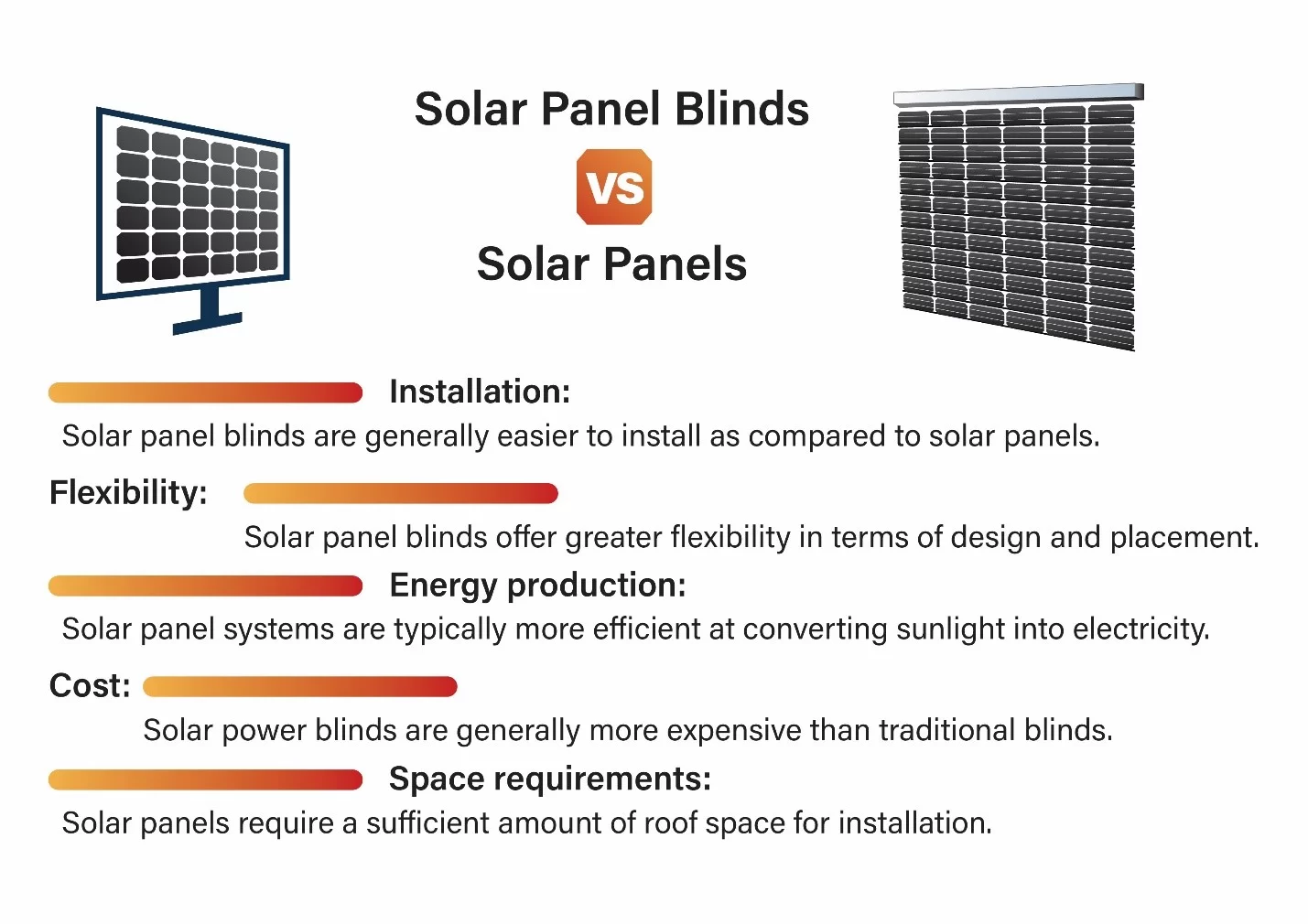 Solar Panel Blinds
VS
Solar Panels

Installation:
Solar panel blinds are generally easier to install as compared to solar panels.

Flexibility:
Solar panel blinds offer greater flexibility in terms of design and placement.

Energy production:
Solar panel systems are typically more efficient at converting sunlight into electricity.

Cost:
Solar power blinds are generally more expensive than traditional blinds.

Space requirements:
Solar panels require a sufficient amount of roof space for installation.